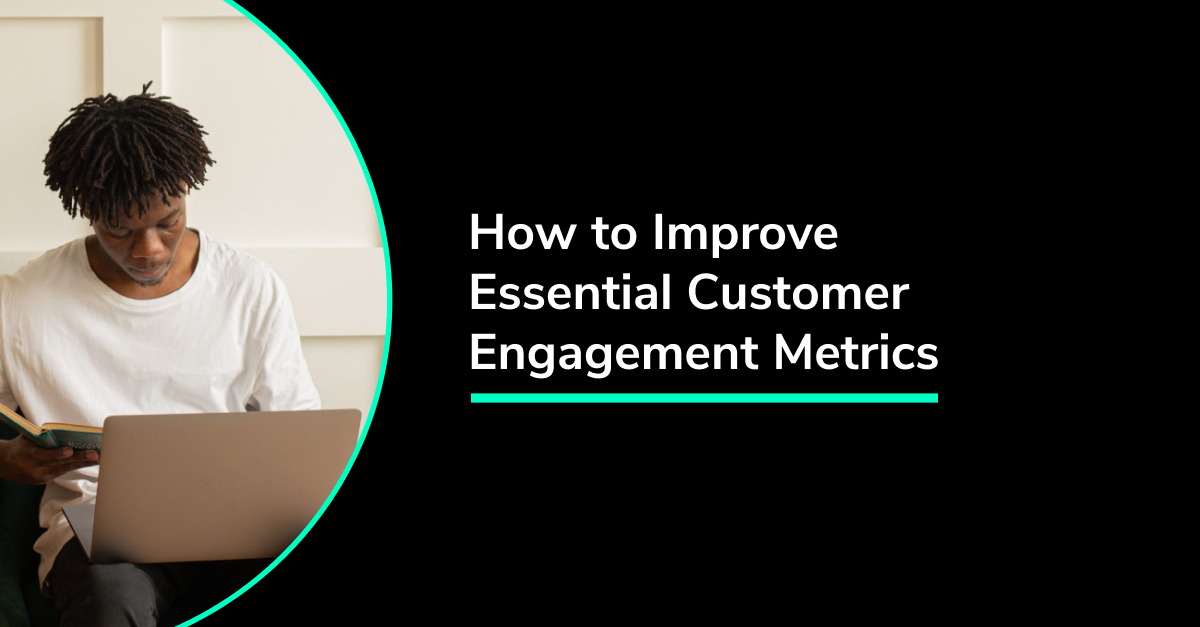 How to Improve Essential Customer Engagement Metrics